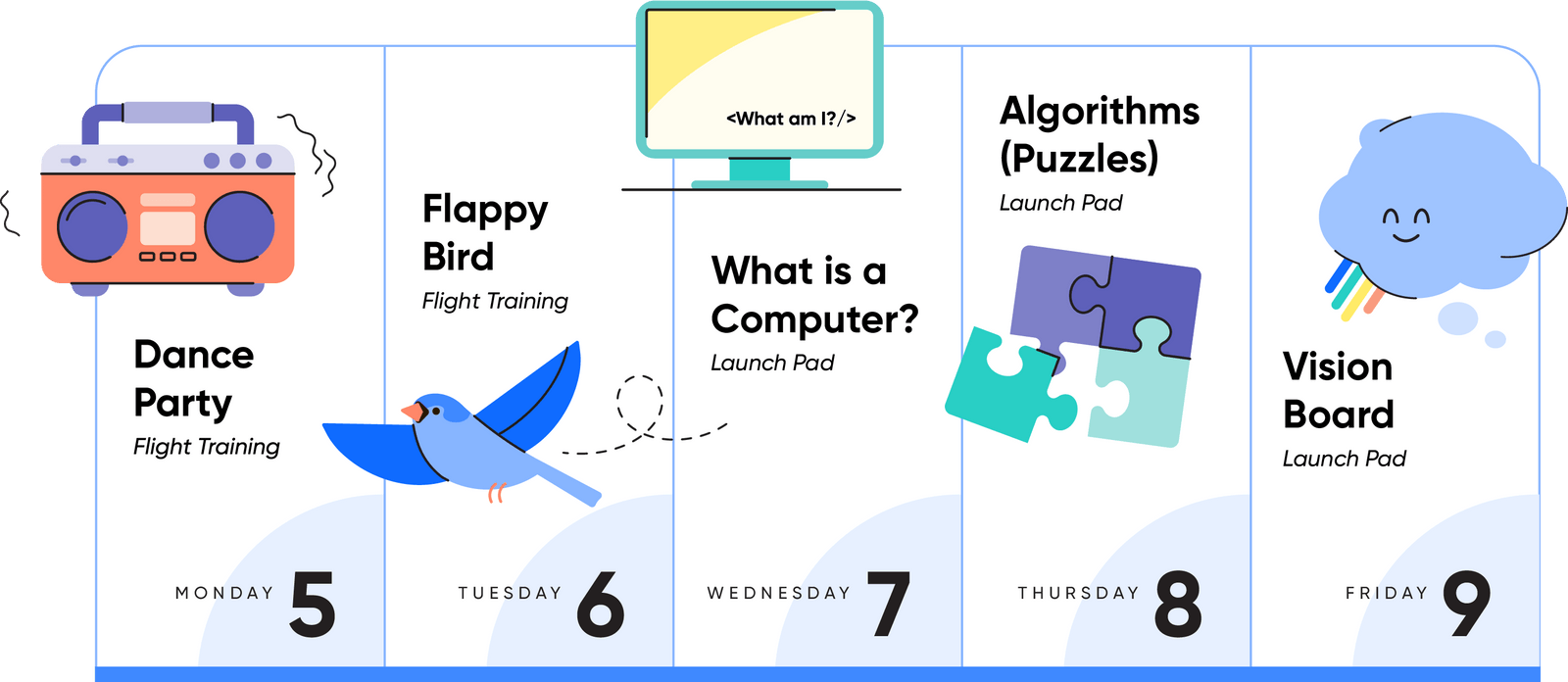 Dance Party
Flight Training
MONDAY 5

Flappy Bird
Flight Training
TUESDAY 6

<What am I?/>

What is a Computer?
Launch Pad
WEDNESDAY 7

Algorithms (Puzzles)
Launch Pad
THURSDAY 8

Vision Board
Launch Pad
FRIDAY 9